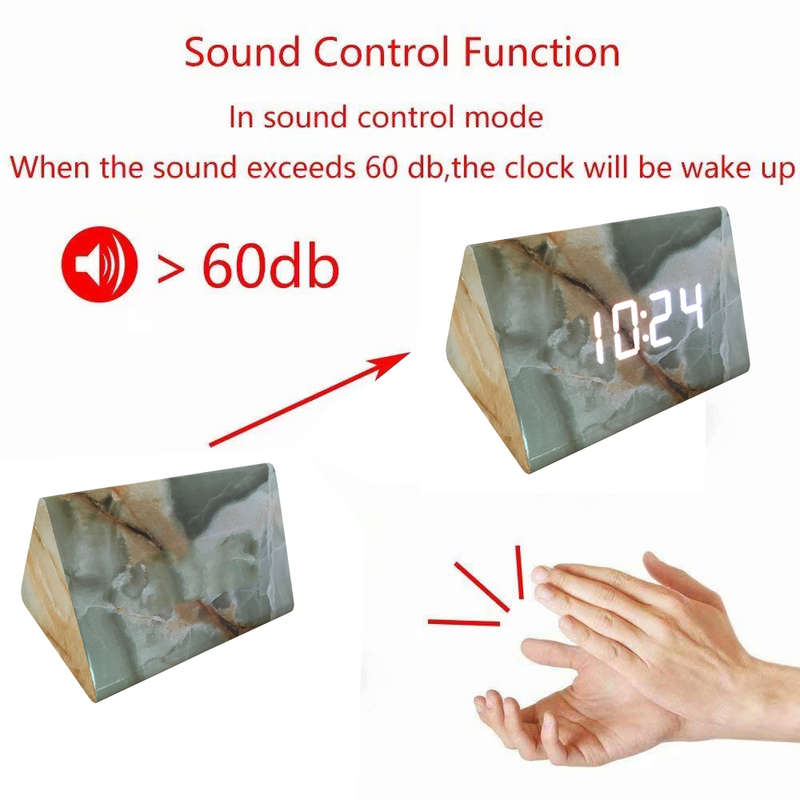 Sound Control Function

In sound control mode

When the sound exceeds 60 db,the clock will be wake up

> 60db

10:24